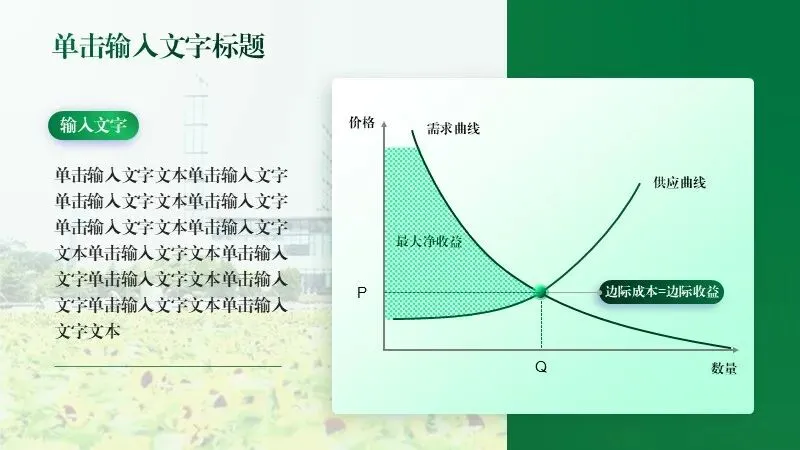 单击输入文字标题

输入文字

单击输入文字文本单击输入文字单击输入文字文本单击输入文字单击输入文字文本单击输入文字文本单击输入文字文本单击输入文字单击输入文字文本单击输入文字单击输入文字文本单击输入文字文本

价格

需求曲线

供应曲线

最大净收益

P

边际成本=边际收益

Q

数量